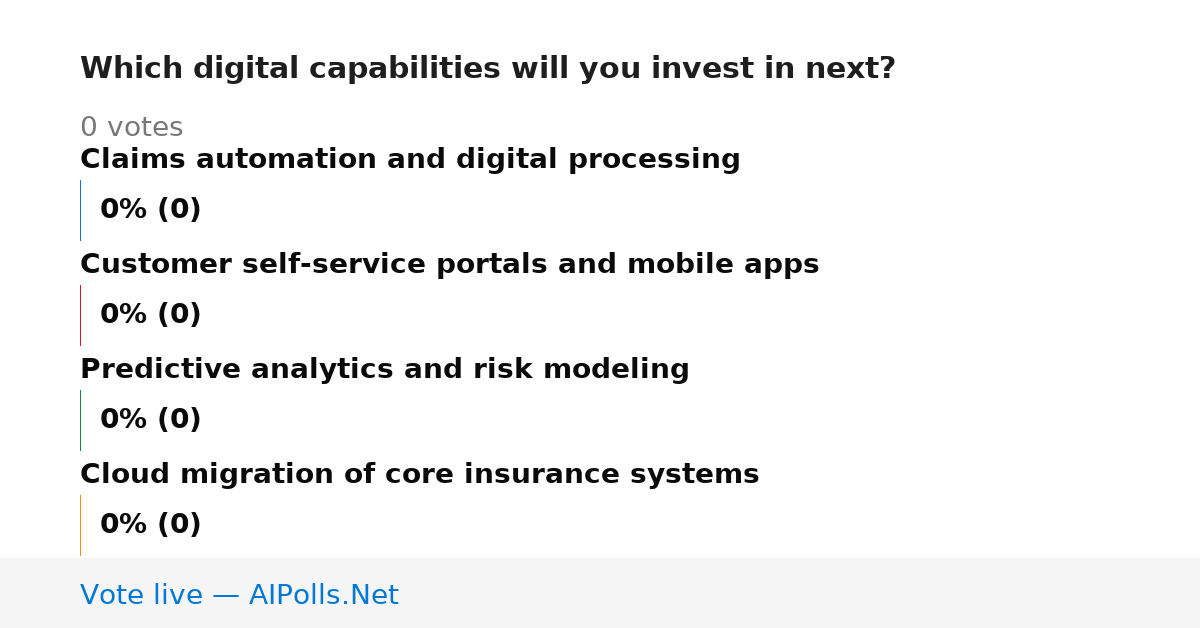 Which digital capabilities will you invest in next?

0 votes

Claims automation and digital processing

0% (0)

Customer self-service portals and mobile apps

0% (0)

Predictive analytics and risk modeling

0% (0)

Cloud migration of core insurance systems

0% (0)

Vote live — AIPolls.Net